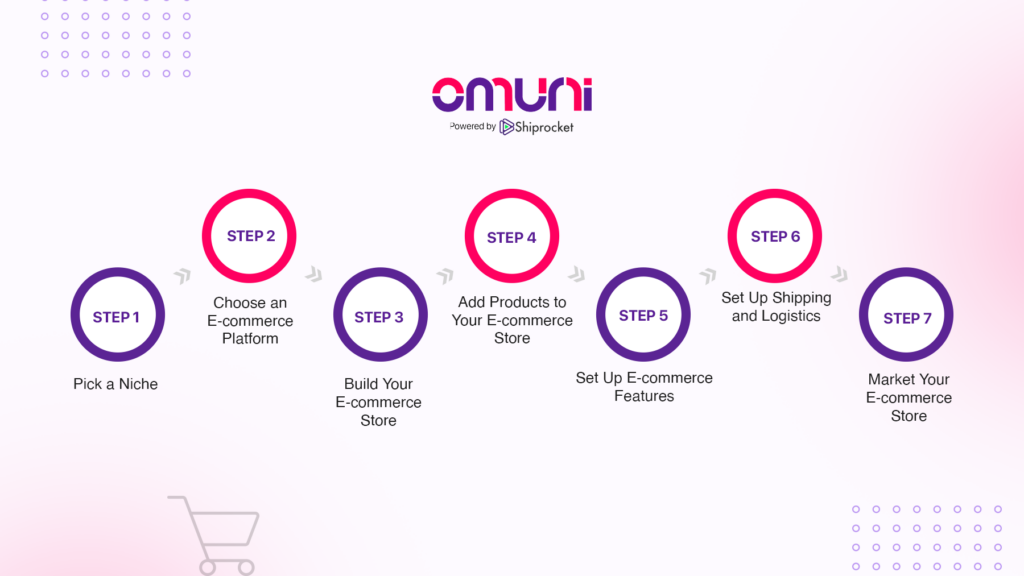 omuni
Powered by Shiprocket

STEP 1
Pick a Niche

STEP 2
Choose an E-commerce Platform

STEP 3
Build Your E-commerce Store

STEP 4
Add Products to Your E-commerce Store

STEP 5
Set Up E-commerce Features

STEP 6
Set Up Shipping and Logistics

STEP 7
Market Your E-commerce Store